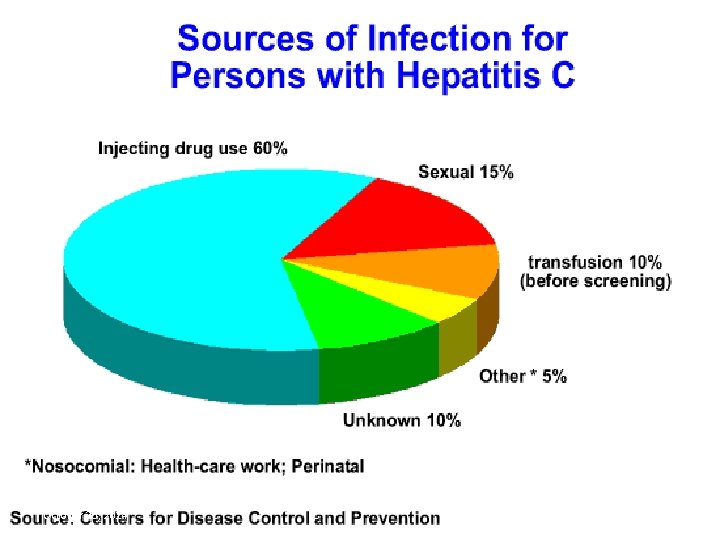 Sources of Infection for Persons with Hepatitis C

Injecting drug use 60%

Sexual 15%

transfusion 10% (before screening)

Other * 5%

Unknown 10%

*Nosocomial: Health-care work; Perinatal

Source: Centers for Disease Control and Prevention